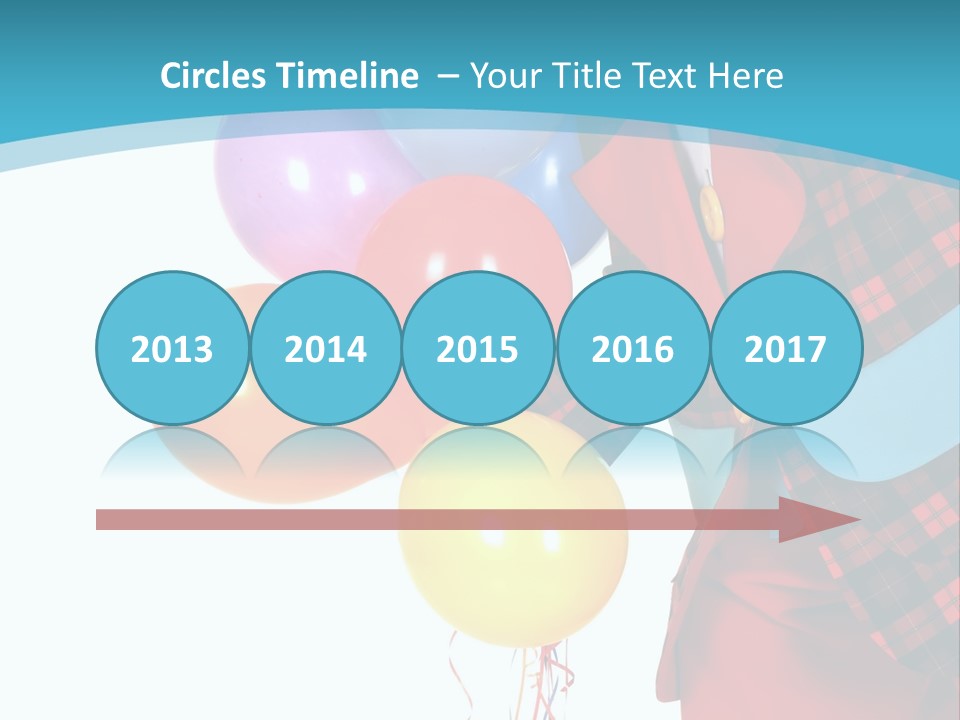 Circles Timeline – Your Title Text Here

2013

2014

2015

2016

2017